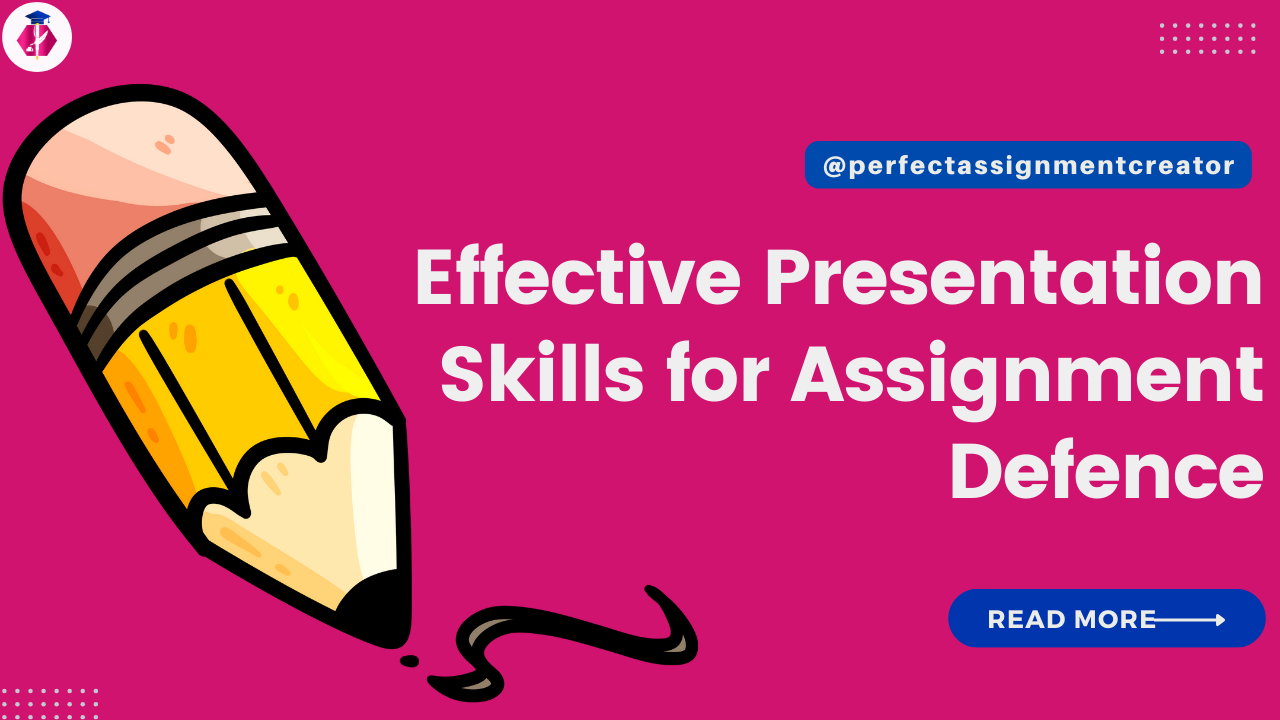 @perfectassignmentcreator

Effective Presentation Skills for Assignment Defence

READ MORE